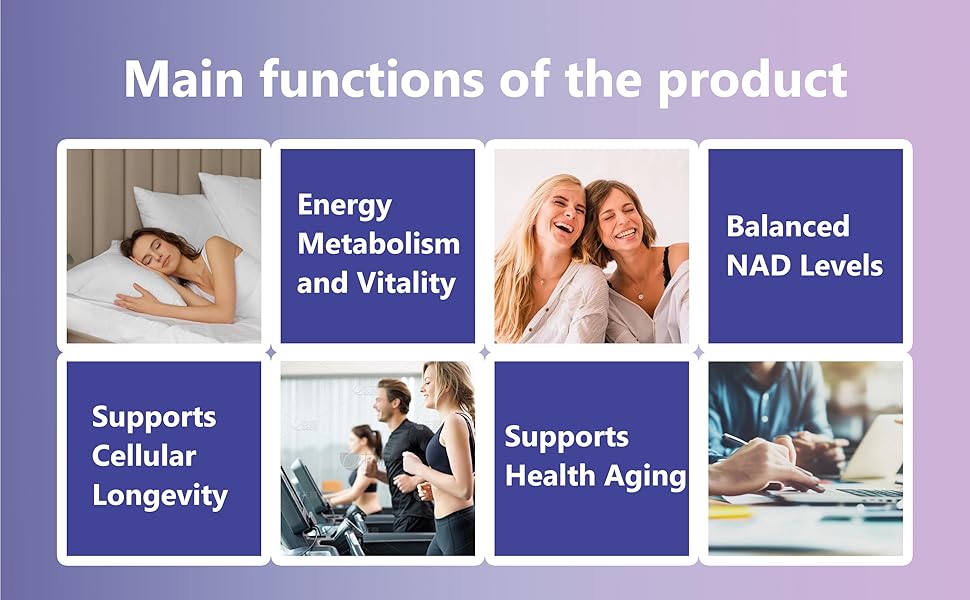 Main functions of the product

Energy Metabolism and Vitality

Balanced NAD Levels

Supports Cellular Longevity

Supports Health Aging